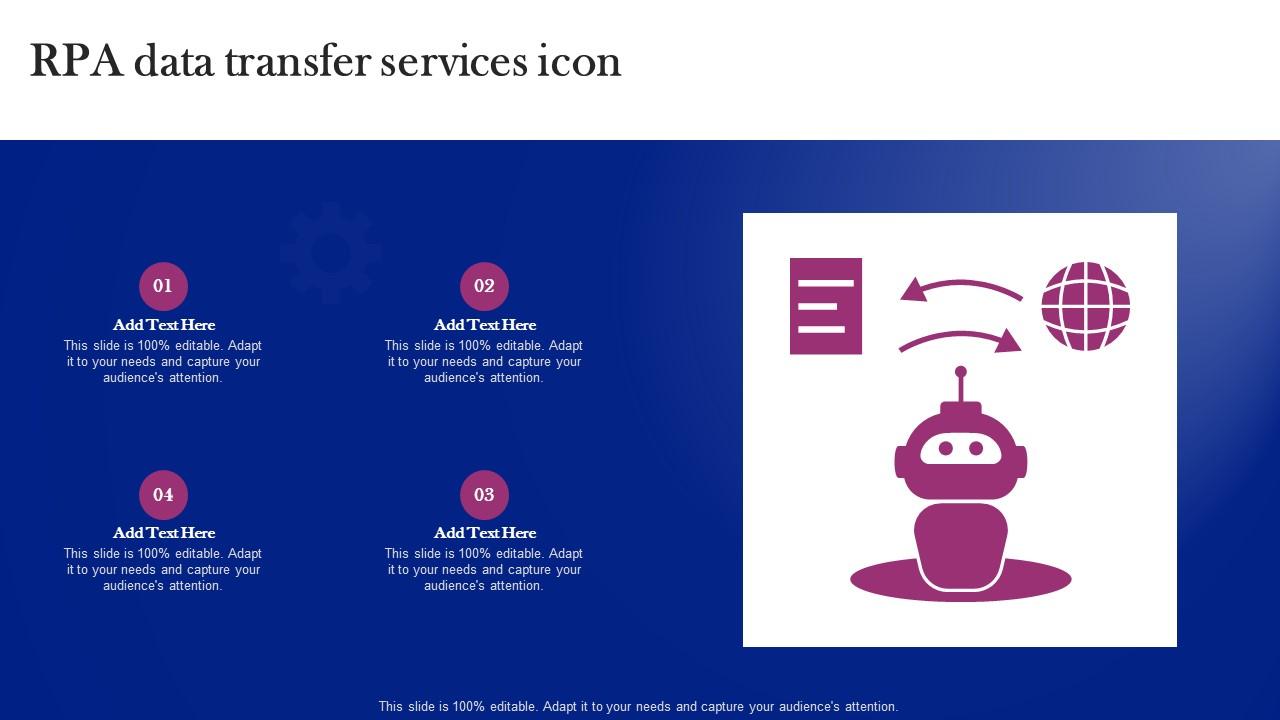 RPA data transfer services icon

01
Add Text Here
This slide is 100% editable. Adapt it to your needs and capture your audience's attention.

02
Add Text Here
This slide is 100% editable. Adapt it to your needs and capture your audience's attention.

04
Add Text Here
This slide is 100% editable. Adapt it to your needs and capture your audience's attention.

03
Add Text Here
This slide is 100% editable. Adapt it to your needs and capture your audience's attention.

This slide is 100% editable. Adapt it to your needs and capture your audience's attention.